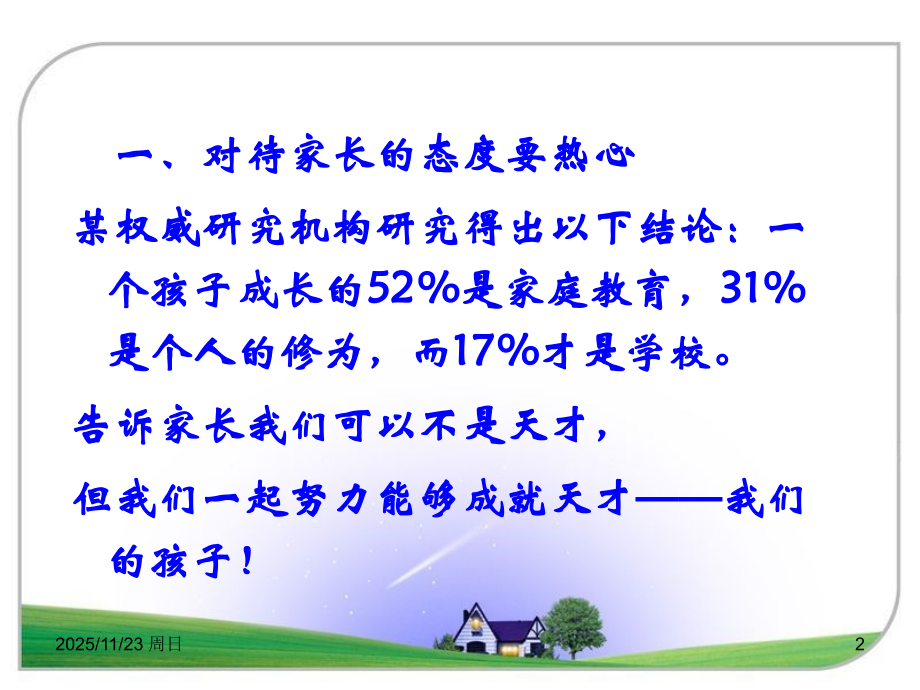 一、对待家长的态度要热心

某权威研究机构研究得出以下结论：一个孩子成长的52%是家庭教育，31%是个人的修为，而17%才是学校。

告诉家长我们可以不是天才，

但我们一起努力能够成就天才——我们的孩子！

2025/11/23 周日

2